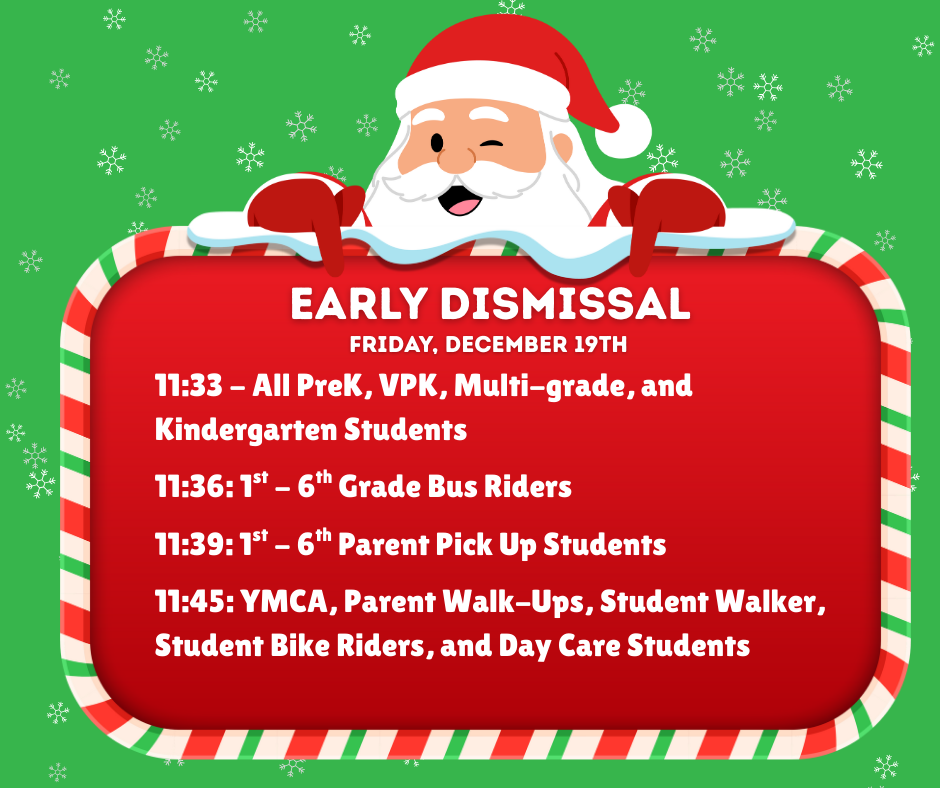 EARLY DISMISSAL
FRIDAY, DECEMBER 19TH

11:33 – All PreK, VPK, Multi-grade, and Kindergarten Students

11:36: 1$^{st}$ – 6$^{th}$ Grade Bus Riders

11:39: 1$^{st}$ – 6$^{th}$ Parent Pick Up Students

11:45: YMCA, Parent Walk-Ups, Student Walker, Student Bike Riders, and Day Care Students